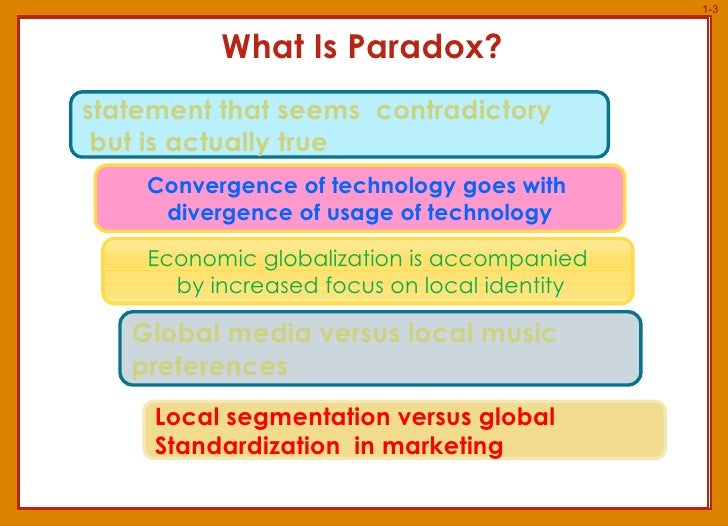 1-3

What Is Paradox?

statement that seems contradictory but is actually true

Convergence of technology goes with divergence of usage of technology

Economic globalization is accompanied by increased focus on local identity

Global media versus local music preferences

Local segmentation versus global Standardization in marketing